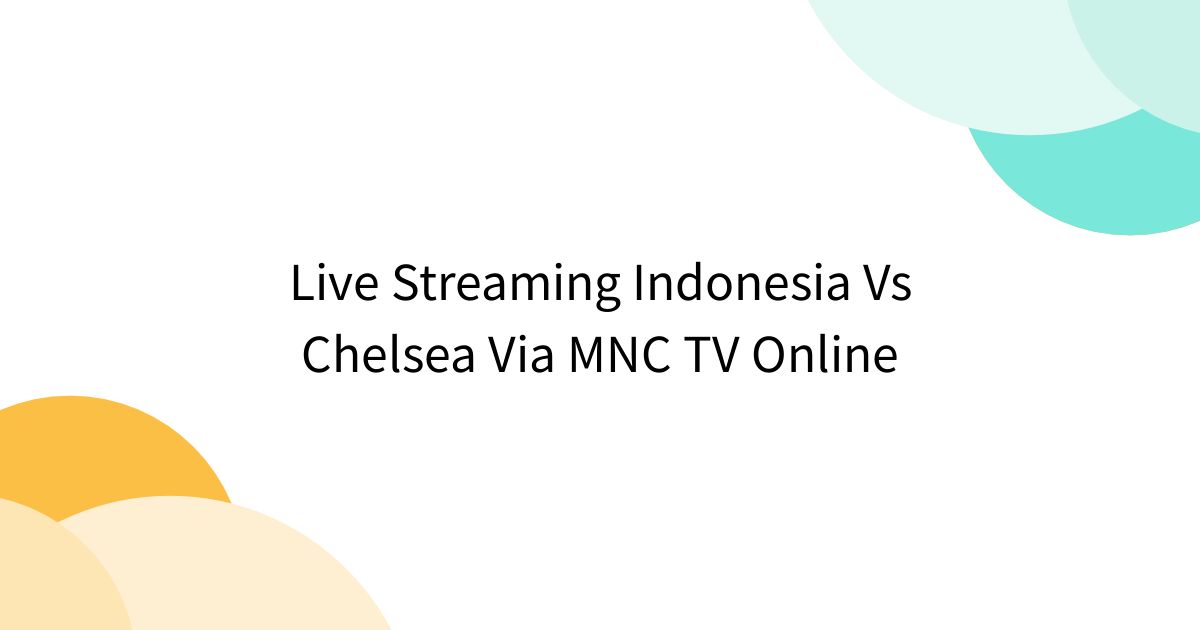 Live Streaming Indonesia Vs Chelsea Via MNC TV Online